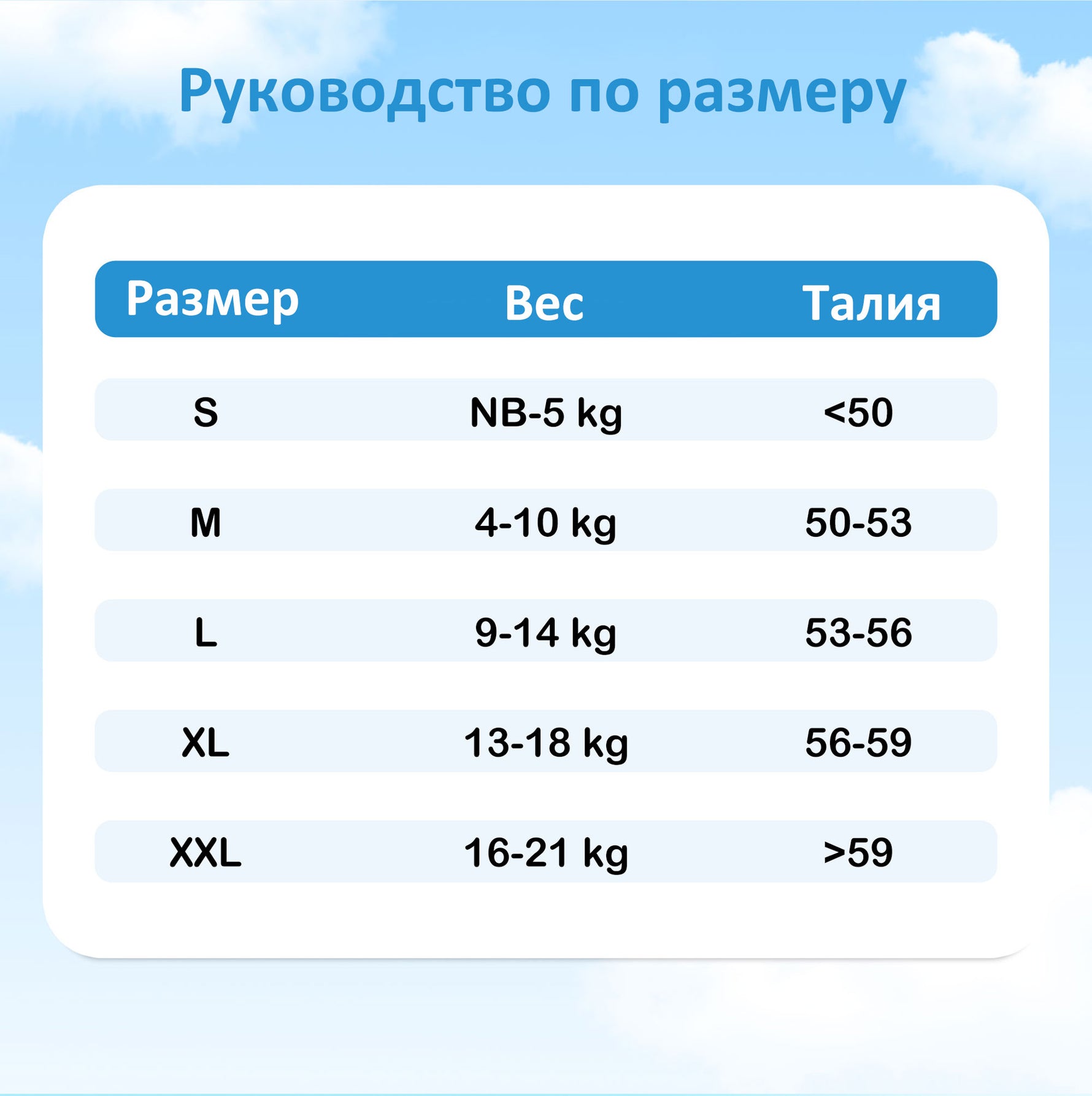 Руководство по размеру

| Размер | Вес | Талия |
|---|---|---|
| S | NB-5 kg | <50 |
| M | 4-10 kg | 50-53 |
| L | 9-14 kg | 53-56 |
| XL | 13-18 kg | 56-59 |
| XXL | 16-21 kg | >59 |